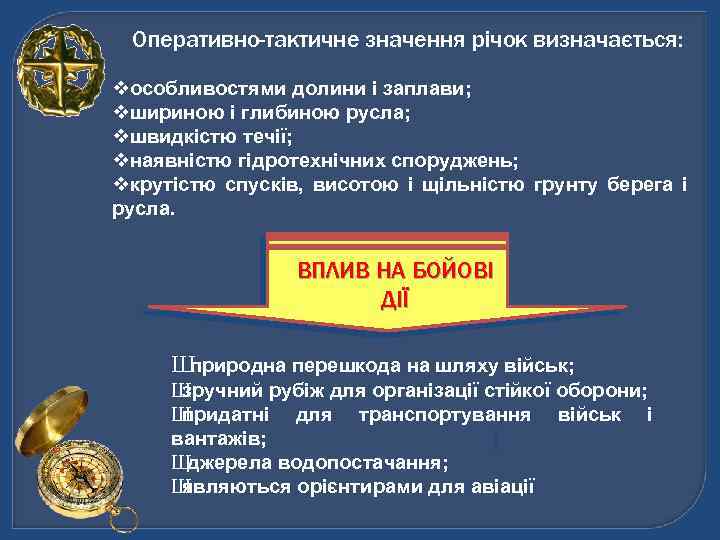 Оперативно-тактичне значення річок визначається:

❖особливостями долини і заплави;
❖шириною і глибиною русла;
❖швидкістю течії;
❖наявністю гідротехнічних споруджень;
❖крутістю спусків, висотою і щільністю грунту берега і русла.

ВПЛИВ НА БОЙОВІ ДІЇ

Шприродна перешкода на шляху військ;
Шзручний рубіж для організації стійкої оборони;
Шпридатні для транспортування військ і вантажів;
Шджерела водопостачання;
Шявляються орієнтирами для авіації